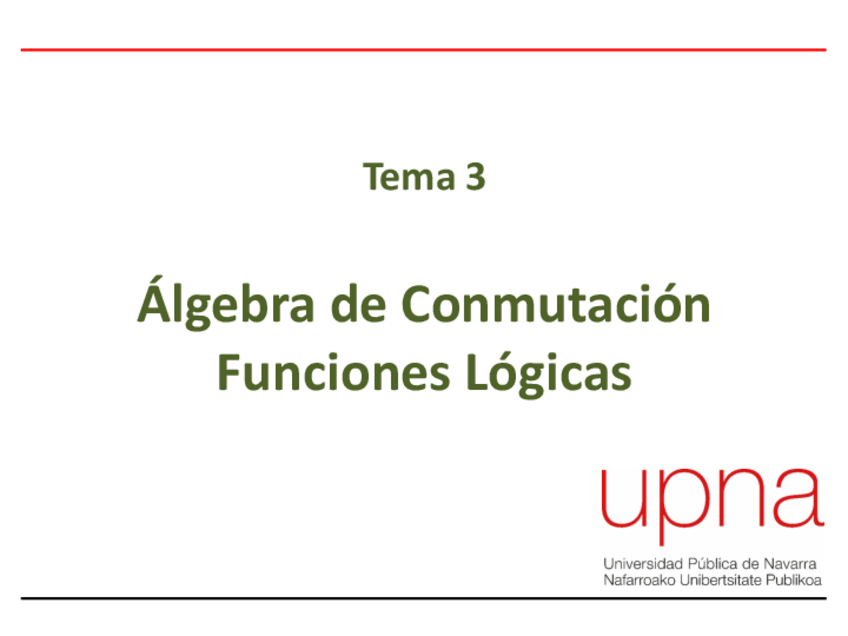 Tema 3

Álgebra de Conmutación
Funciones Lógicas

upna

Universidad Pública de Navarra
Nafarroako Unibertsitate Publikoa